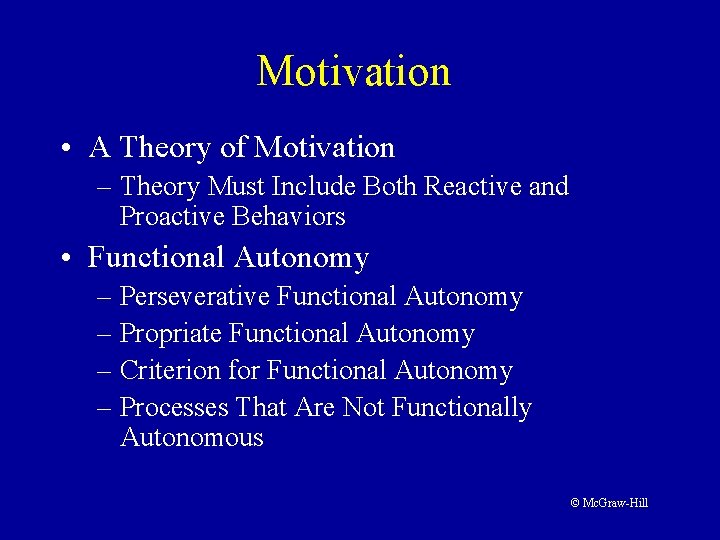 Motivation

• A Theory of Motivation
  – Theory Must Include Both Reactive and Proactive Behaviors
• Functional Autonomy
  – Perseverative Functional Autonomy
  – Propriate Functional Autonomy
  – Criterion for Functional Autonomy
  – Processes That Are Not Functionally Autonomous

© McGraw-Hill